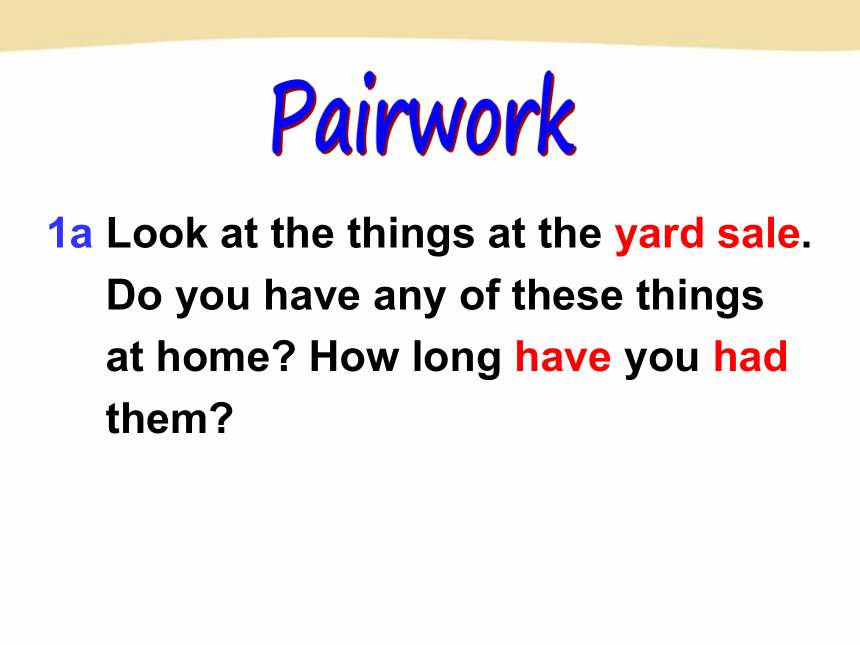 Pairwork

1a Look at the things at the yard sale. Do you have any of these things at home? How long have you had them?